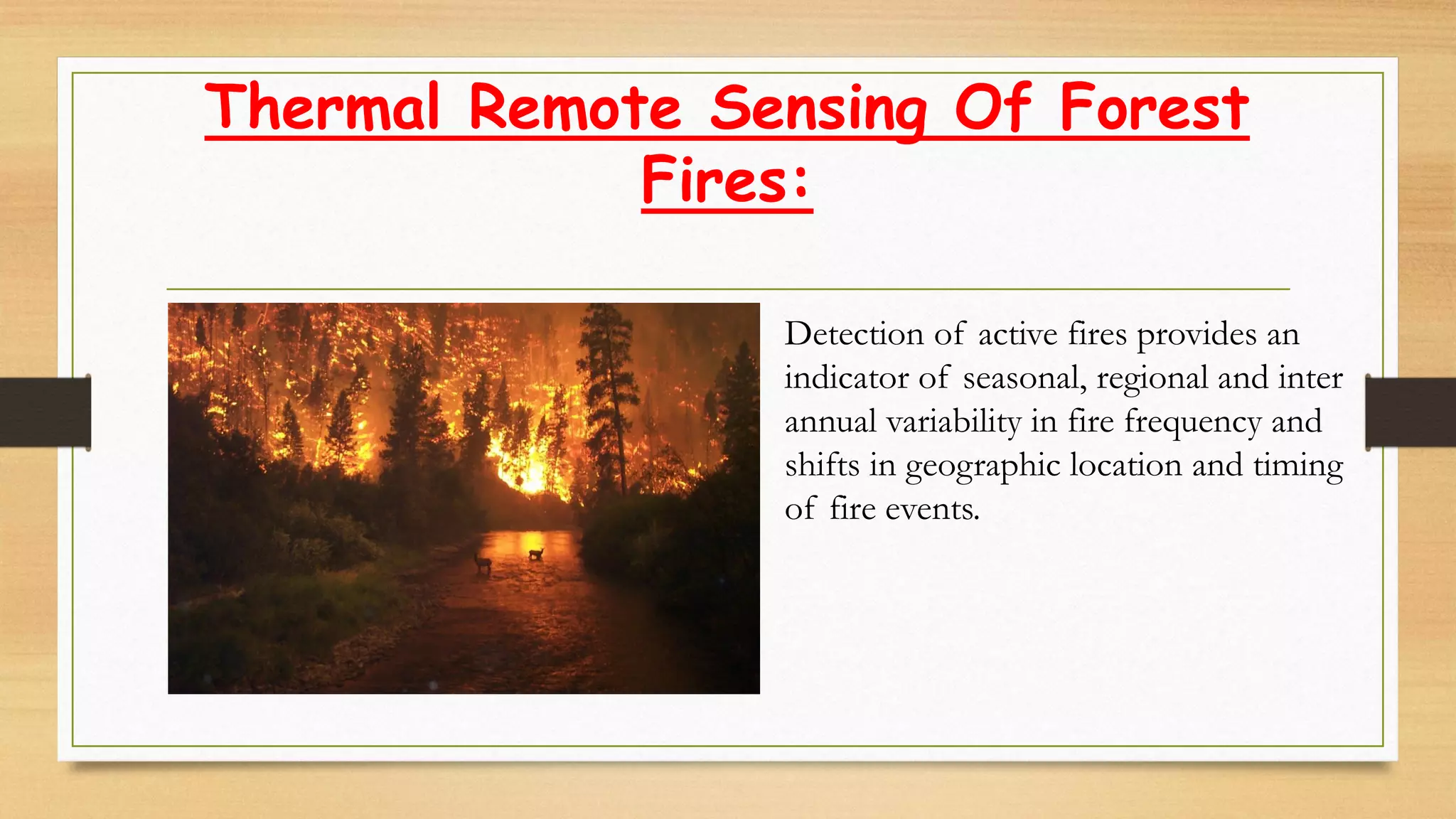 Thermal Remote Sensing Of Forest Fires:

Detection of active fires provides an indicator of seasonal, regional and inter annual variability in fire frequency and shifts in geographic location and timing of fire events.